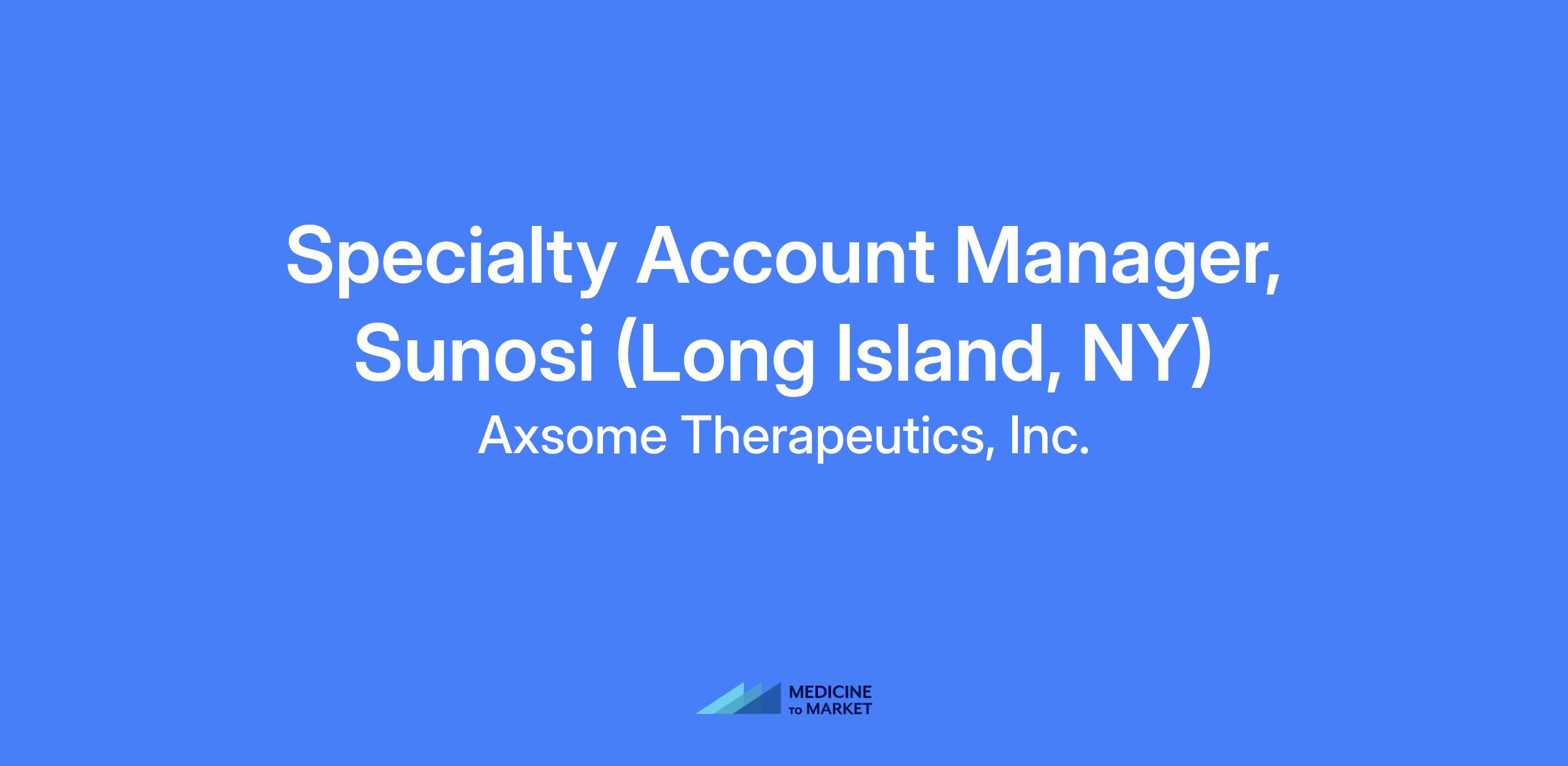 Specialty Account Manager, Sunosi (Long Island, NY)

Axsome Therapeutics, Inc.

MEDICINE TO MARKET